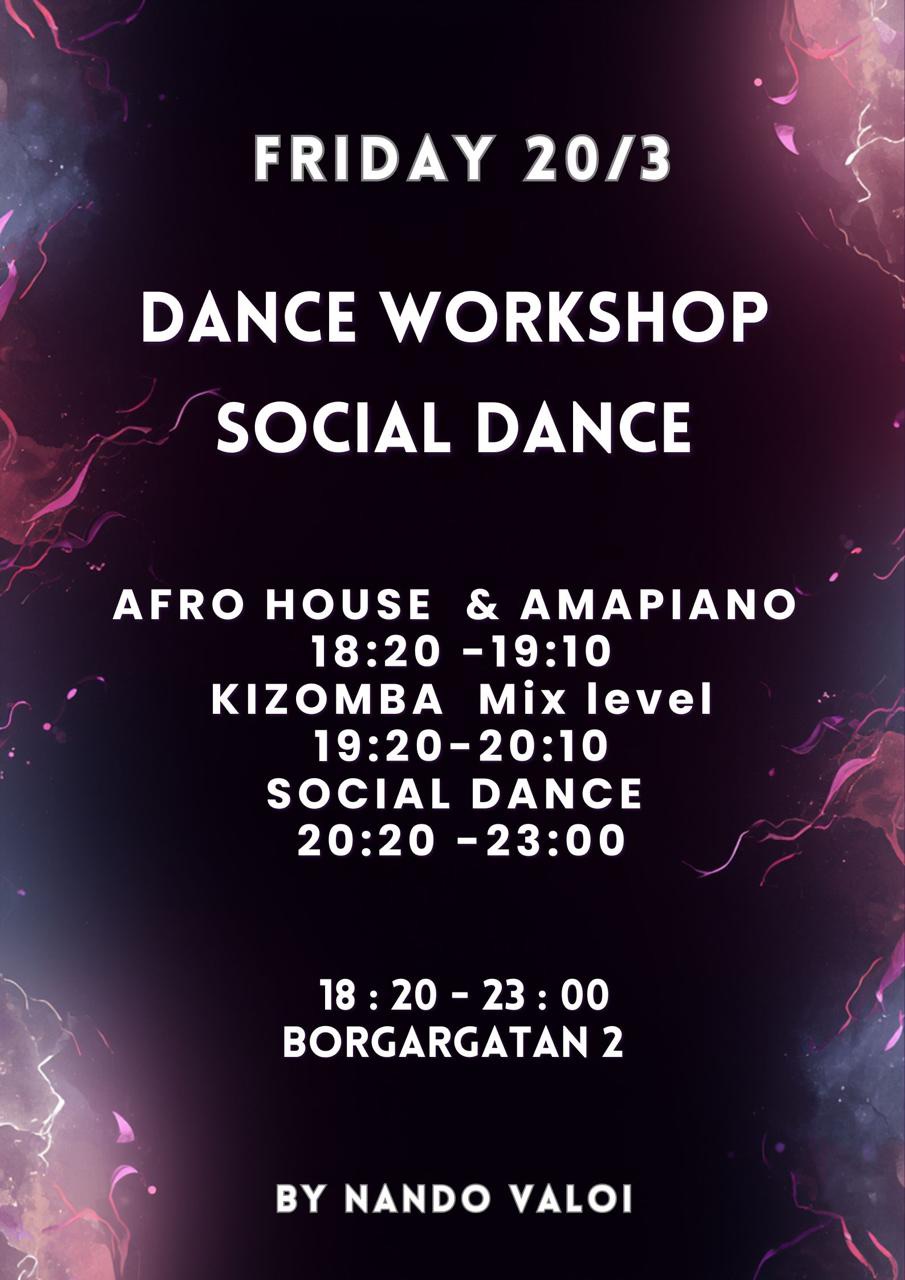 FRIDAY 20/3

DANCE WORKSHOP
SOCIAL DANCE

AFRO HOUSE & AMAPIANO
18:20 -19:10
KIZOMBA Mix level
19:20-20:10
SOCIAL DANCE
20:20 -23:00

18 : 20 - 23 : 00
BORGARGATAN 2

BY NANDO VALOI